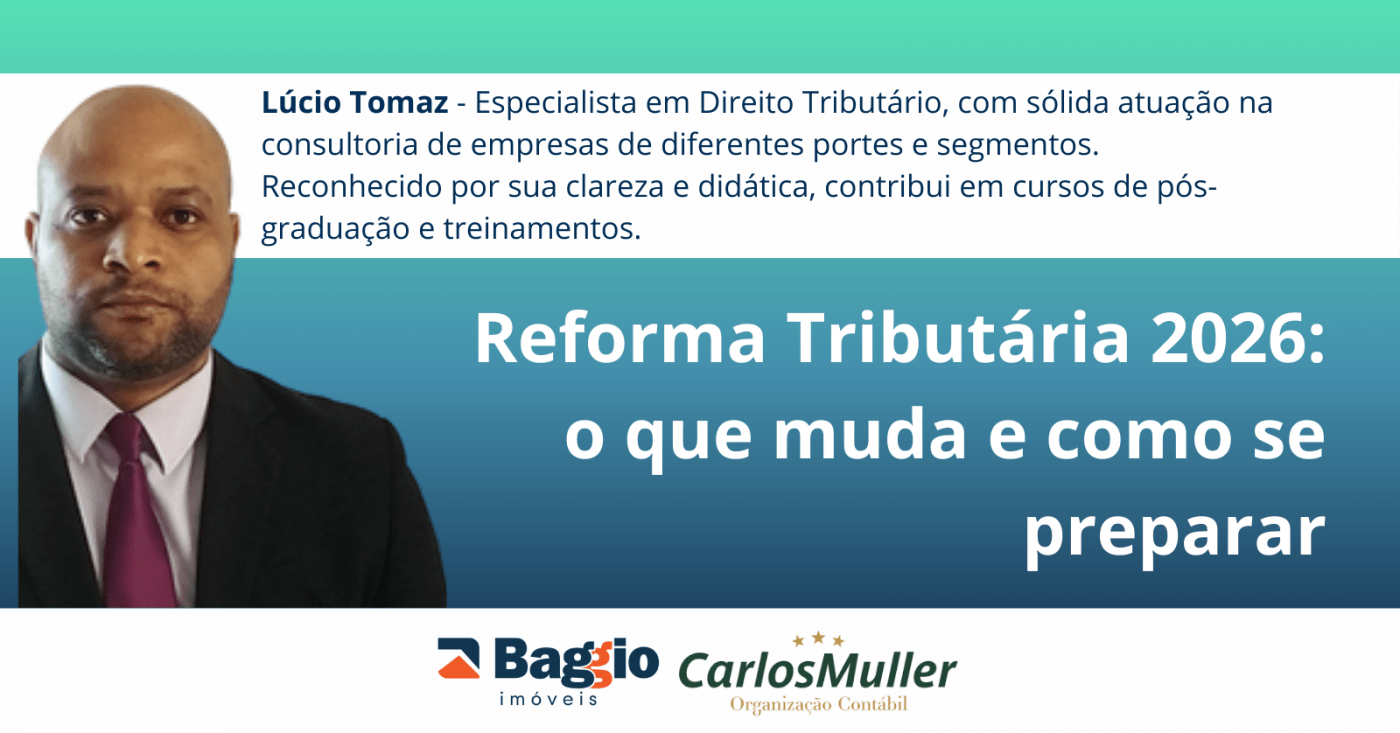 Lúcio Tomaz - Especialista em Direito Tributário, com sólida atuação na consultoria de empresas de diferentes portes e segmentos. Reconhecido por sua clareza e didática, contribui em cursos de pós-graduação e treinamentos.

Reforma Tributária 2026: o que muda e como se preparar

Baggio imóveis

CarlosMuller
Organização Contábil